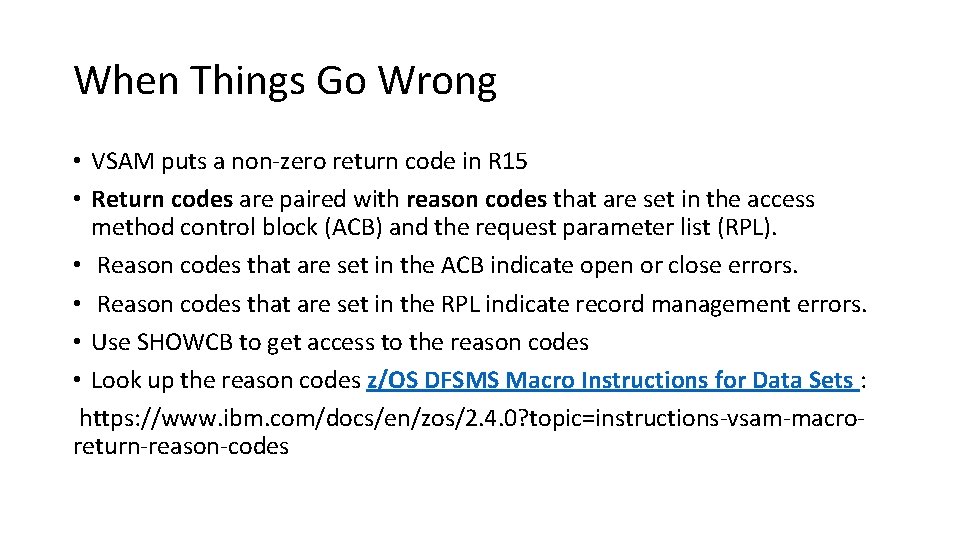 When Things Go Wrong

• VSAM puts a non-zero return code in R15
• Return codes are paired with reason codes that are set in the access method control block (ACB) and the request parameter list (RPL).
• Reason codes that are set in the ACB indicate open or close errors.
• Reason codes that are set in the RPL indicate record management errors.
• Use SHOWCB to get access to the reason codes
• Look up the reason codes z/OS DFSMS Macro Instructions for Data Sets :
https://www.ibm.com/docs/en/zos/2.4.0?topic=instructions-vsam-macro-return-reason-codes